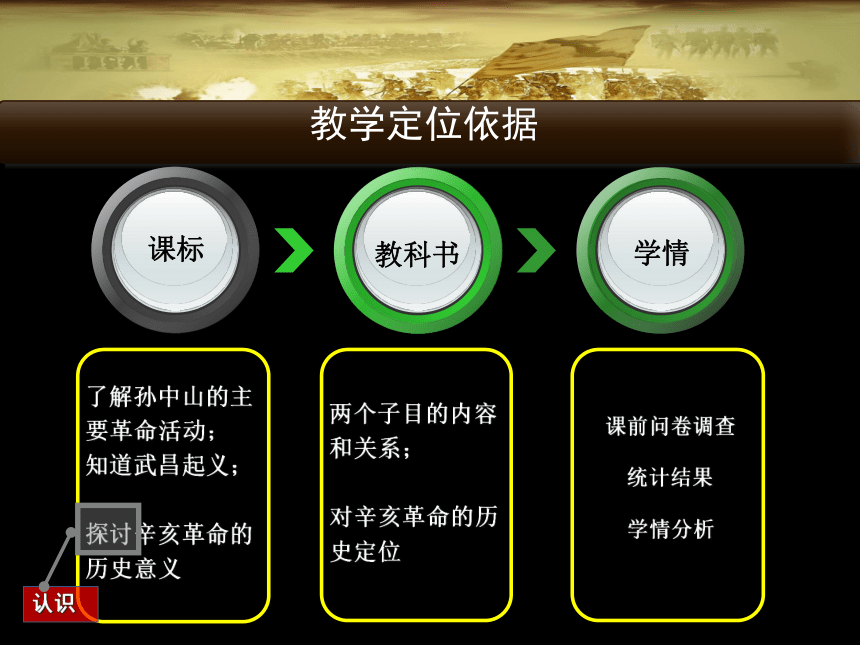 教学定位依据

课标

教科书

学情

了解孙中山的主要革命活动；
知道武昌起义；

探讨辛亥革命的历史意义

认识

两个子目的内容和关系；

对辛亥革命的历史定位

课前问卷调查

统计结果

学情分析